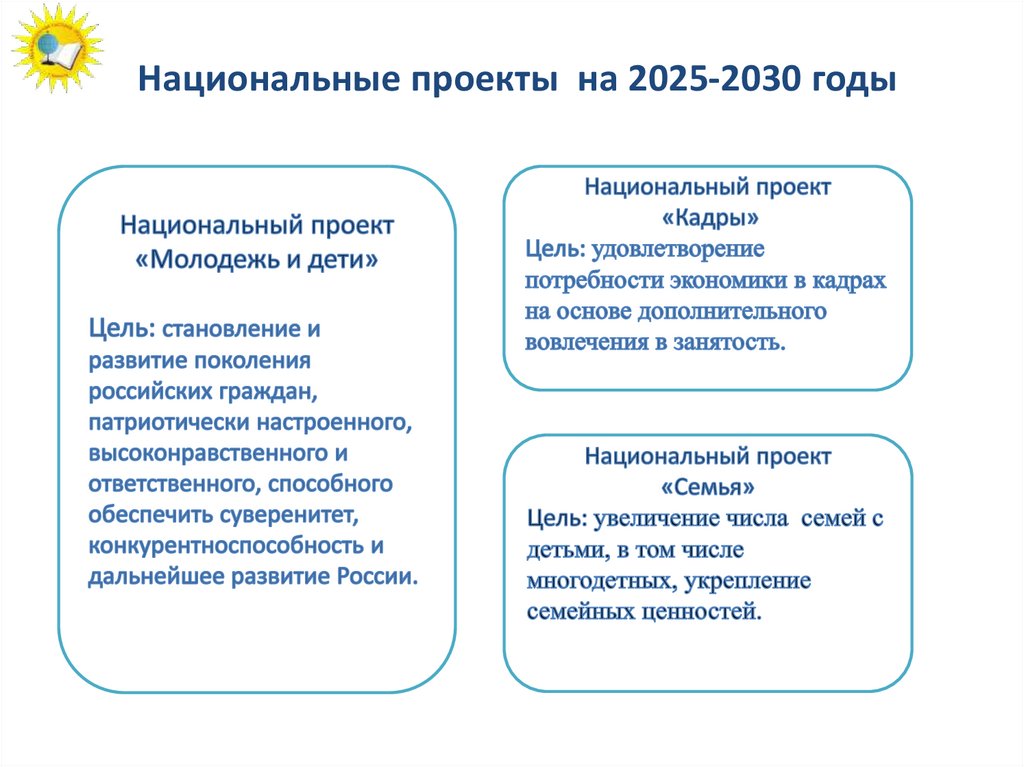 Национальные проекты на 2025-2030 годы

Национальный проект
«Молодежь и дети»

Цель: становление и развитие поколения российских граждан, патриотически настроенного, высоконравственного и ответственного, способного обеспечить суверенитет, конкурентноспособность и дальнейшее развитие России.

Национальный проект
«Кадры»
Цель: удовлетворение потребности экономики в кадрах на основе дополнительного вовлечения в занятость.

Национальный проект
«Семья»
Цель: увеличение числа семей с детьми, в том числе многодетных, укрепление семейных ценностей.